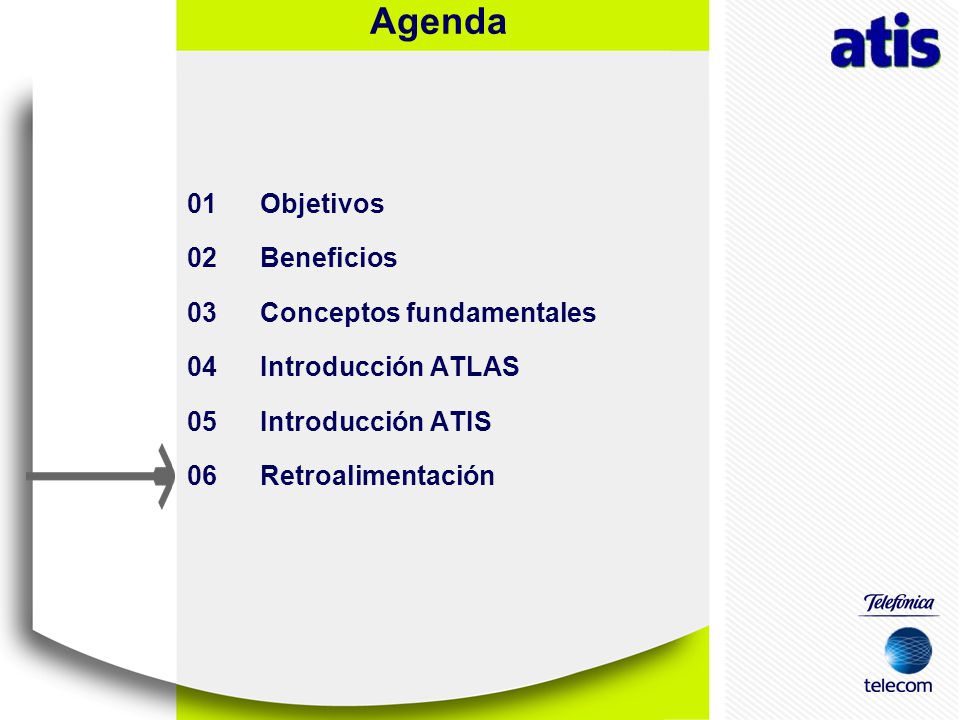 Agenda

atis

01 Objetivos

02 Beneficios

03 Conceptos fundamentales

04 Introducción ATLAS

05 Introducción ATIS

06 Retroalimentación

Telefónica

telecom